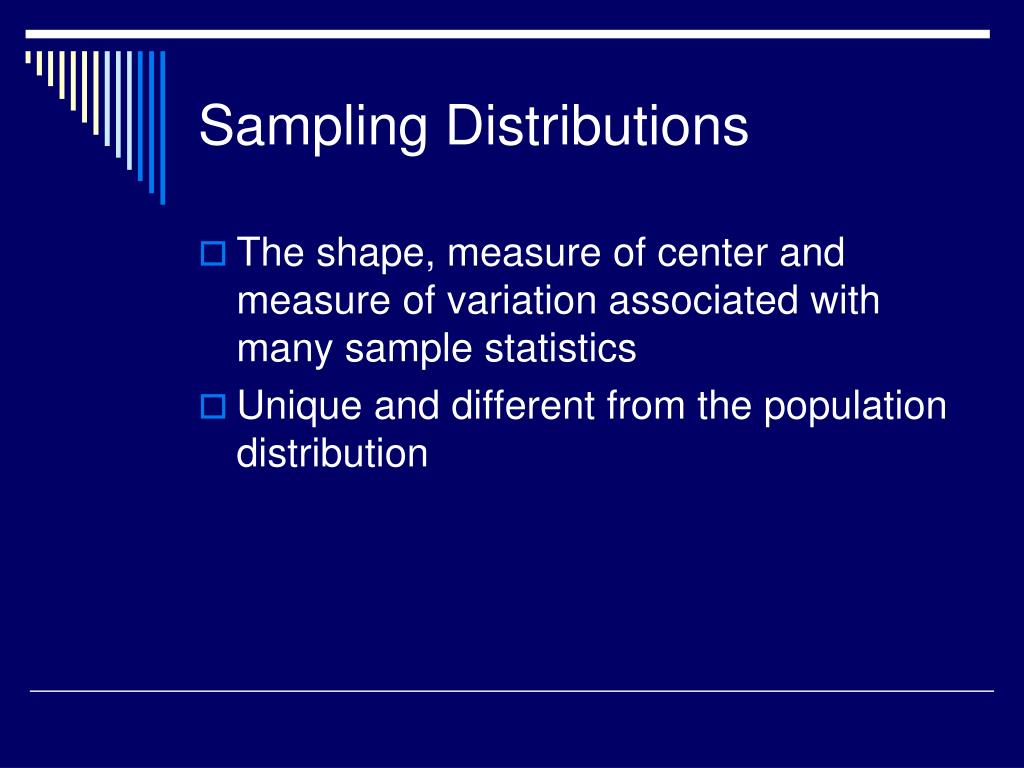 Sampling Distributions

The shape, measure of center and measure of variation associated with many sample statistics

Unique and different from the population distribution